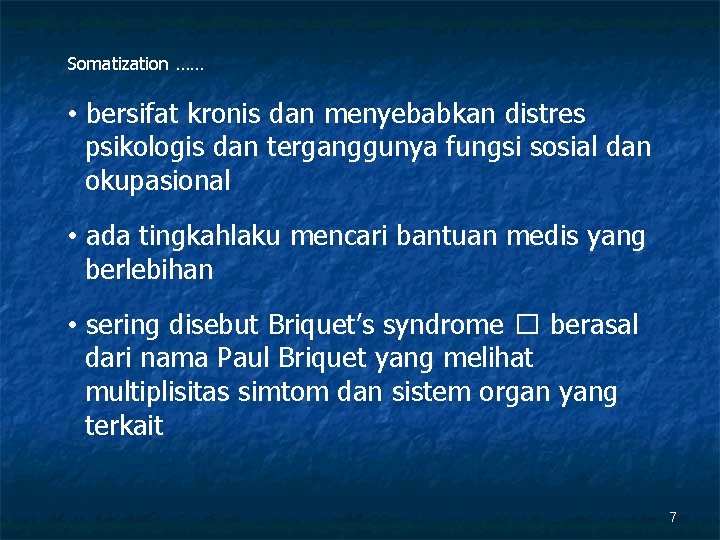 Somatization ……

• bersifat kronis dan menyebabkan distres psikologis dan terganggunya fungsi sosial dan okupasional

• ada tingkahlaku mencari bantuan medis yang berlebihan

• sering disebut Briquet's syndrome □ berasal dari nama Paul Briquet yang melihat multiplisitas simtom dan sistem organ yang terkait

7